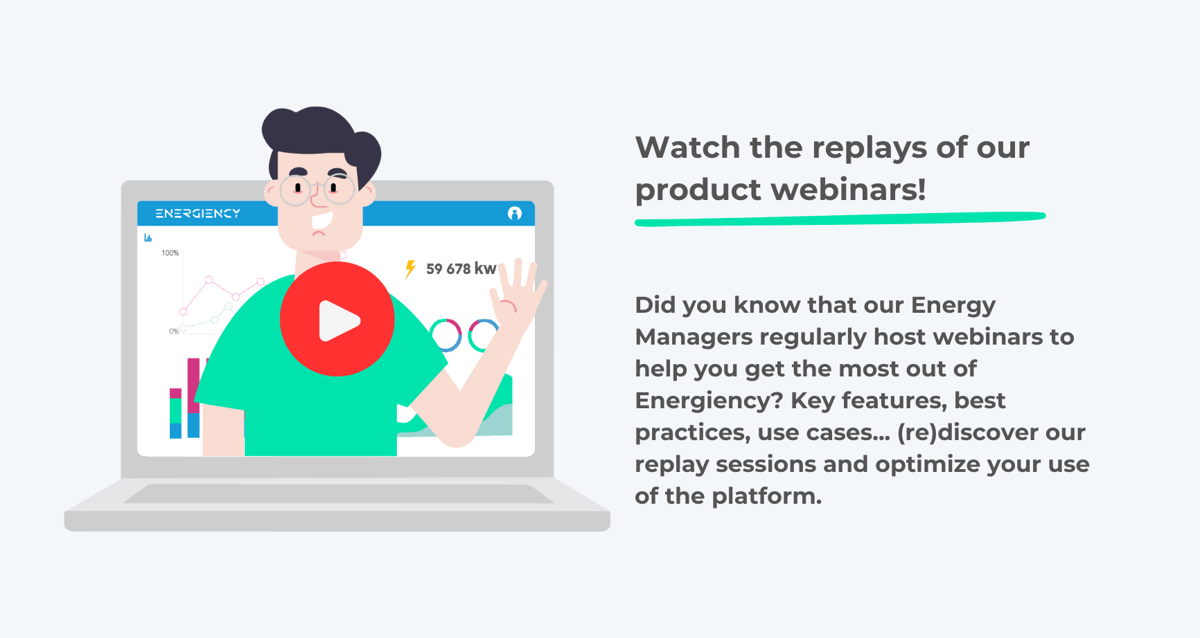 ENERGIENCY

100%

0%

59 678 kw

Watch the replays of our product webinars!

Did you know that our Energy Managers regularly host webinars to help you get the most out of Energiency? Key features, best practices, use cases... (re)discover our replay sessions and optimize your use of the platform.